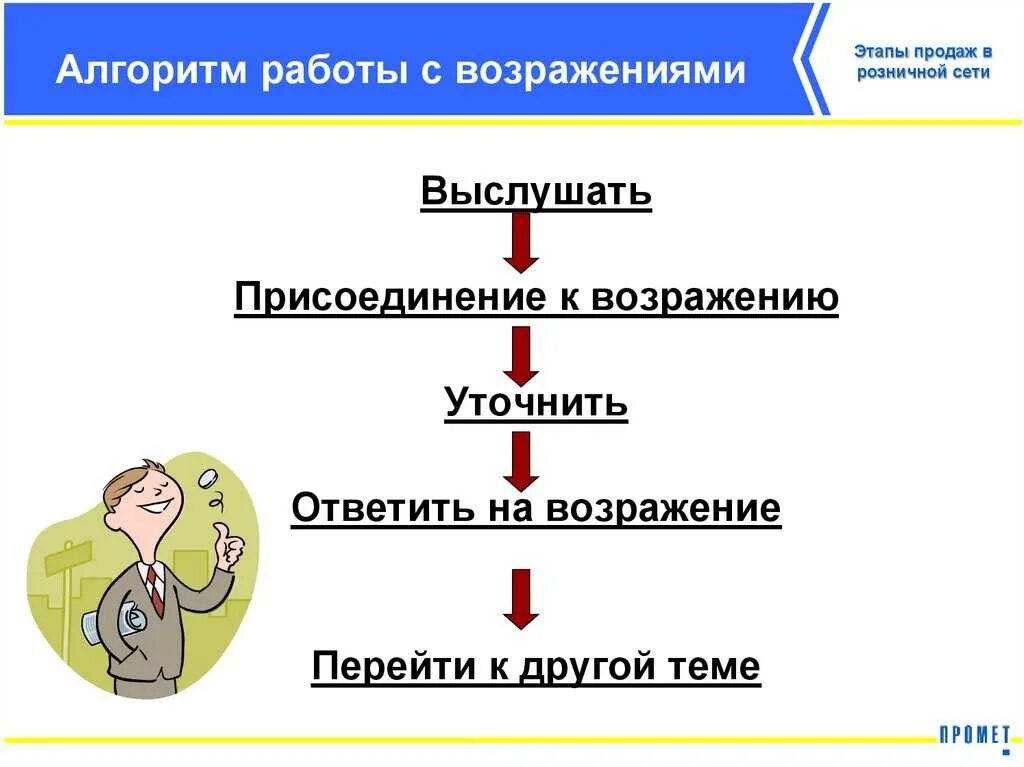 Алгоритм работы с возражениями

Этапы продаж в розничной сети

Выслушать

Присоединение к возражению

Уточнить

Ответить на возражение

Перейти к другой теме

ПРОМЕТ